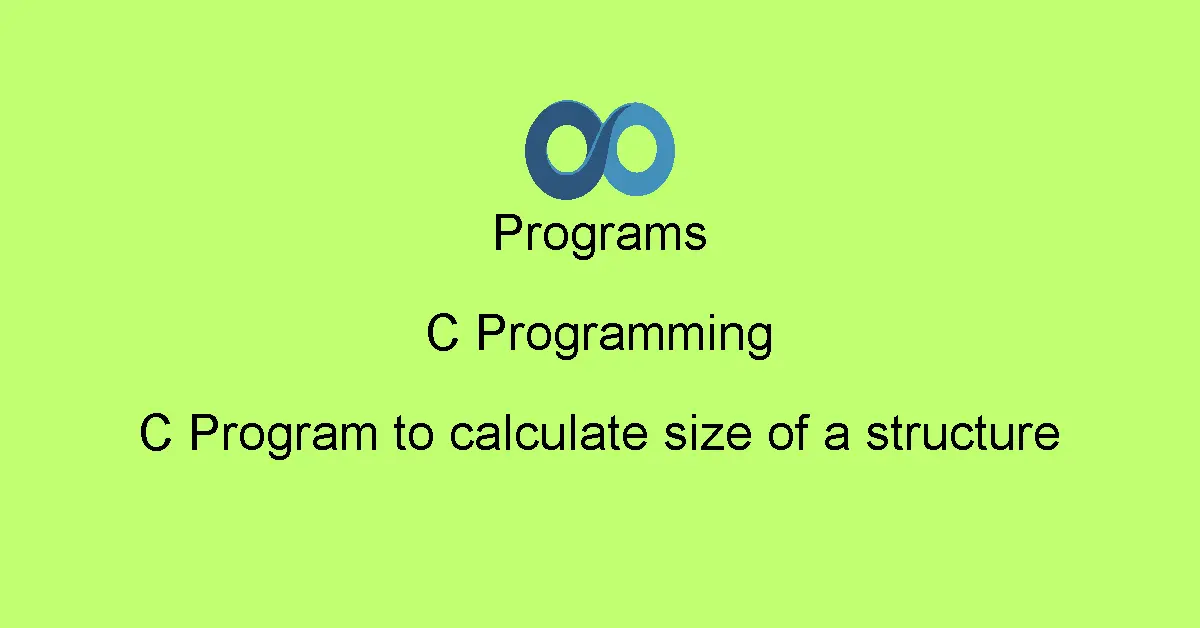 Programs

C Programming

C Program to calculate size of a structure